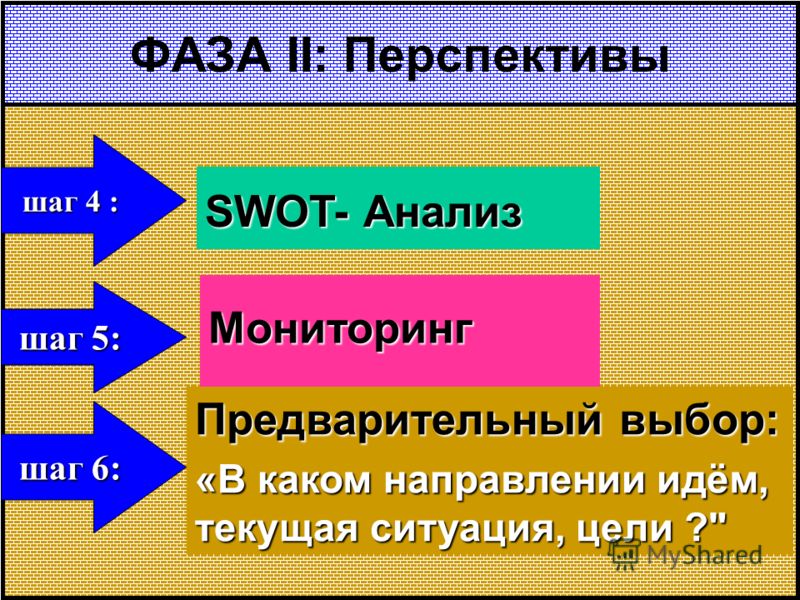 ФАЗА II: Перспективы

шаг 4 :

SWOT- Анализ

шаг 5:

Мониторинг

шаг 6:

Предварительный выбор:
«В каком направлении идём, текущая ситуация, цели ?"

MyShared